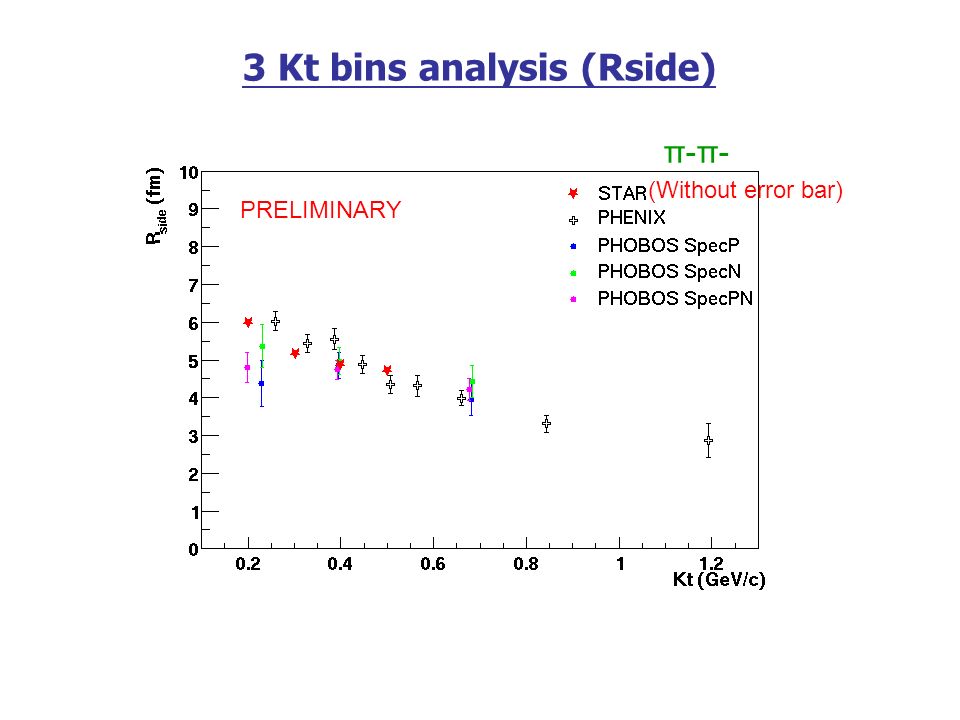 3 Kt bins analysis (Rside)

π-π-

$R_{side}$ (fm)

PRELIMINARY

STAR (Without error bar)
PHENIX
PHOBOS SpecP
PHOBOS SpecN
PHOBOS SpecPN

10
9
8
7
6
5
4
3
2
1
0

0.2 0.4 0.6 0.8 1 1.2
Kt (GeV/c)